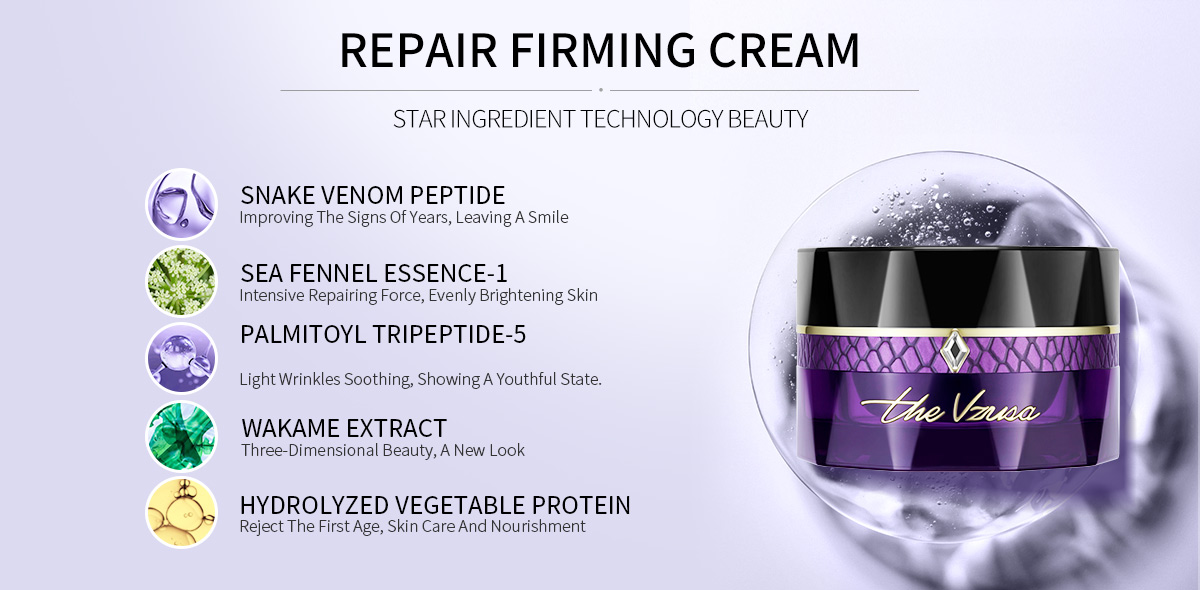 REPAIR FIRMING CREAM

STAR INGREDIENT TECHNOLOGY BEAUTY

SNAKE VENOM PEPTIDE
Improving The Signs Of Years, Leaving A Smile

SEA FENNEL ESSENCE-1
Intensive Repairing Force, Evenly Brightening Skin

PALMITOYL TRIPEPTIDE-5
Light Wrinkles Soothing, Showing A Youthful State.

WAKAME EXTRACT
Three-Dimensional Beauty, A New Look

HYDROLYZED VEGETABLE PROTEIN
Reject The First Age, Skin Care And Nourishment

the Vzusa